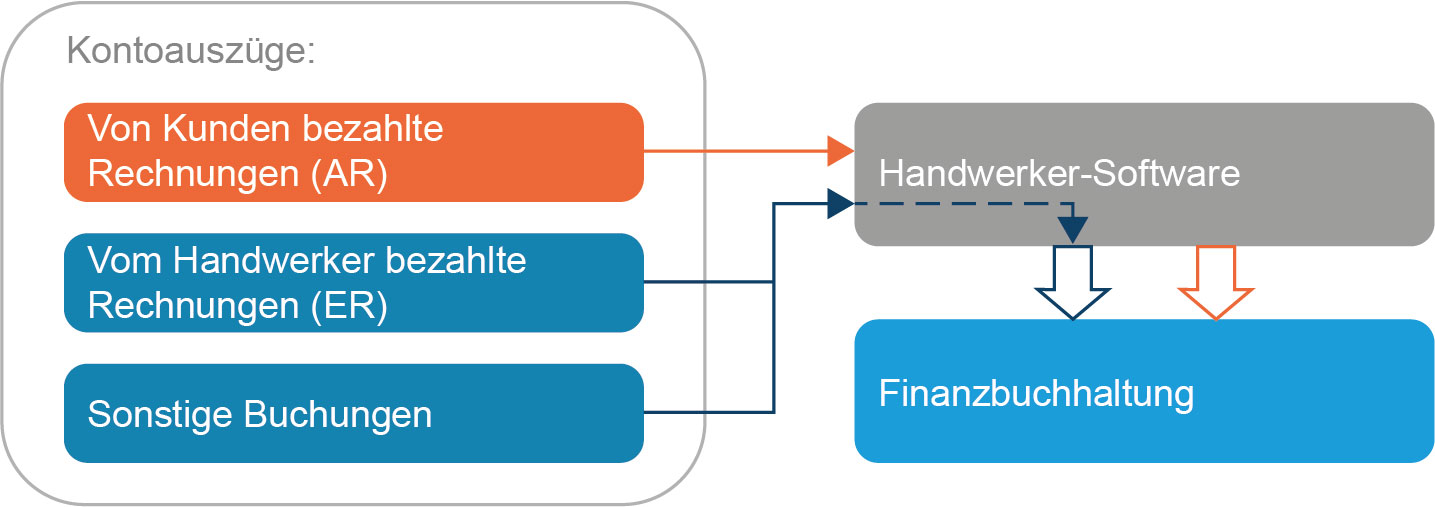 Kontoauszüge:

Von Kunden bezahlte Rechnungen (AR)

Vom Handwerker bezahlte Rechnungen (ER)

Sonstige Buchungen

Handwerker-Software

Finanzbuchhaltung